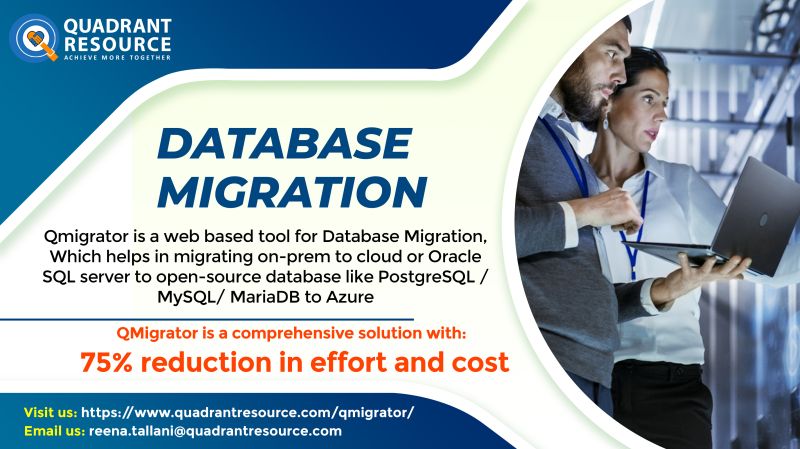 QUADRANT RESOURCE
ACHIEVE MORE TOGETHER

DATABASE MIGRATION

Qmigrator is a web based tool for Database Migration, Which helps in migrating on-prem to cloud or Oracle SQL server to open-source database like PostgreSQL / MySQL/ MariaDB to Azure

QMigrator is a comprehensive solution with:
75% reduction in effort and cost

Visit us: https://www.quadrantresource.com/qmigrator/
Email us: reena.tallani@quadrantresource.com